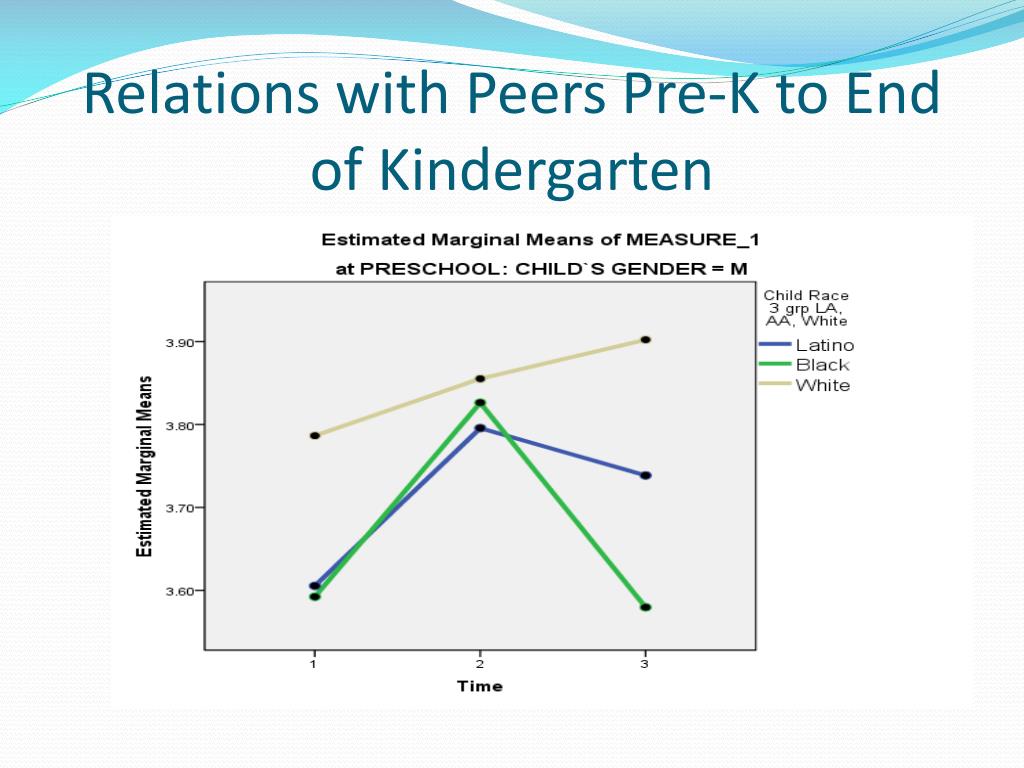 Relations with Peers Pre-K to End of Kindergarten

Estimated Marginal Means of MEASURE_1

at PRESCHOOL: CHILD`S GENDER = M

Estimated Marginal Means

3.90

3.80

3.70

3.60

1

2

3

Time

Child Race 3 grp LA, AA, White

Latino

Black

White